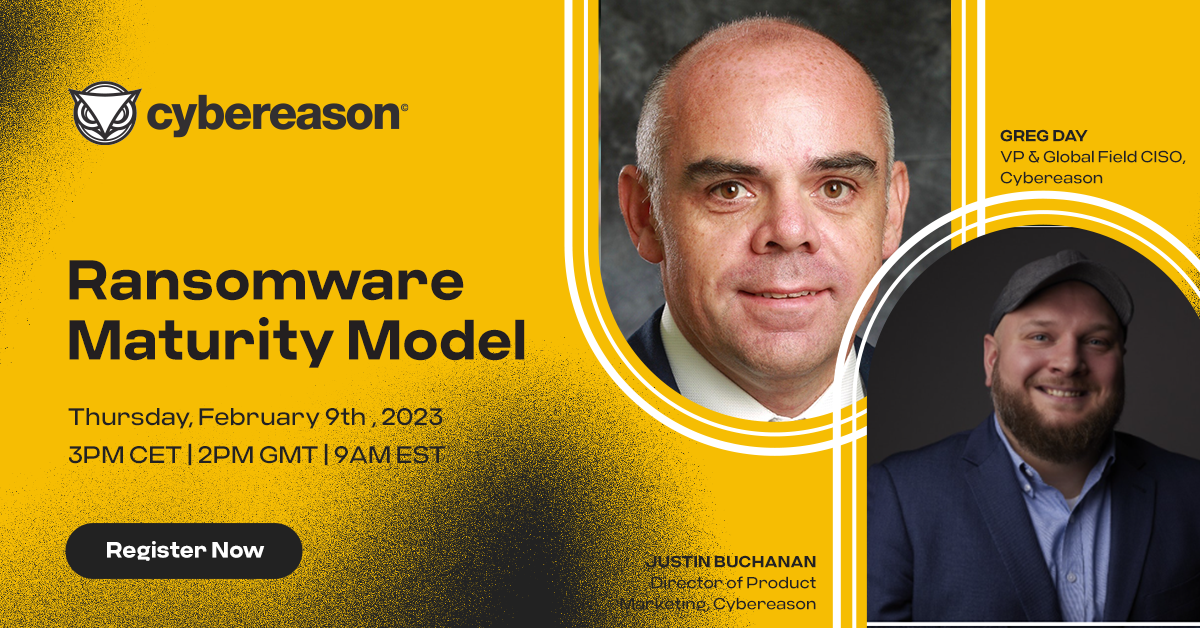 cybereason

Ransomware Maturity Model

Thursday, February 9th , 2023
3PM CET | 2PM GMT | 9AM EST

Register Now

GREG DAY
VP & Global Field CISO, Cybereason

JUSTIN BUCHANAN
Director of Product Marketing, Cybereason